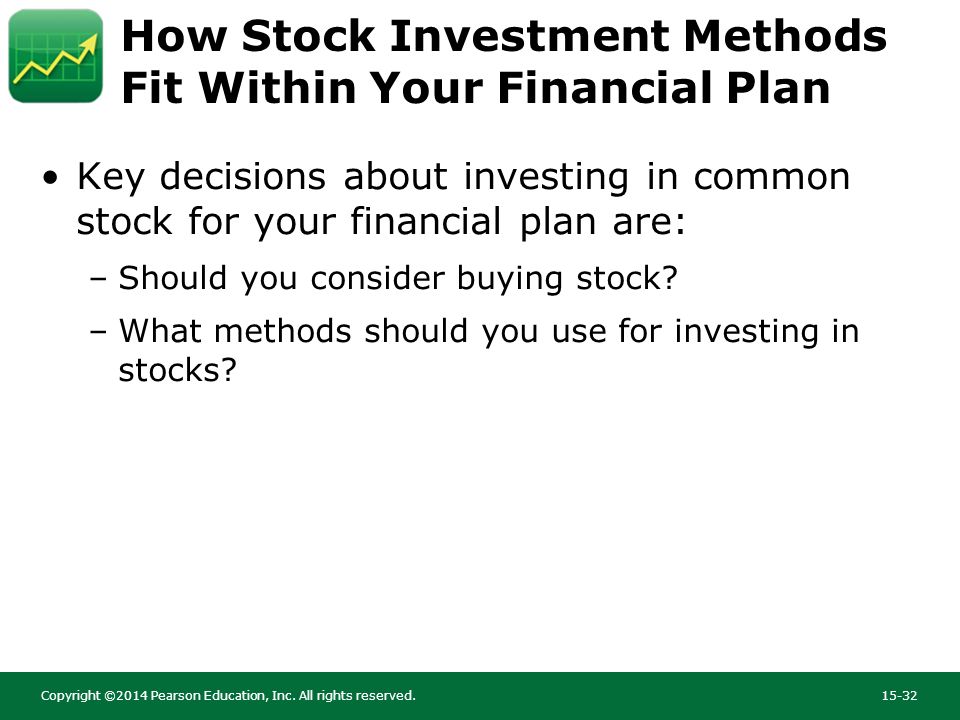 How Stock Investment Methods Fit Within Your Financial Plan

• Key decisions about investing in common stock for your financial plan are:

– Should you consider buying stock?

– What methods should you use for investing in stocks?

Copyright ©2014 Pearson Education, Inc. All rights reserved.

15-32